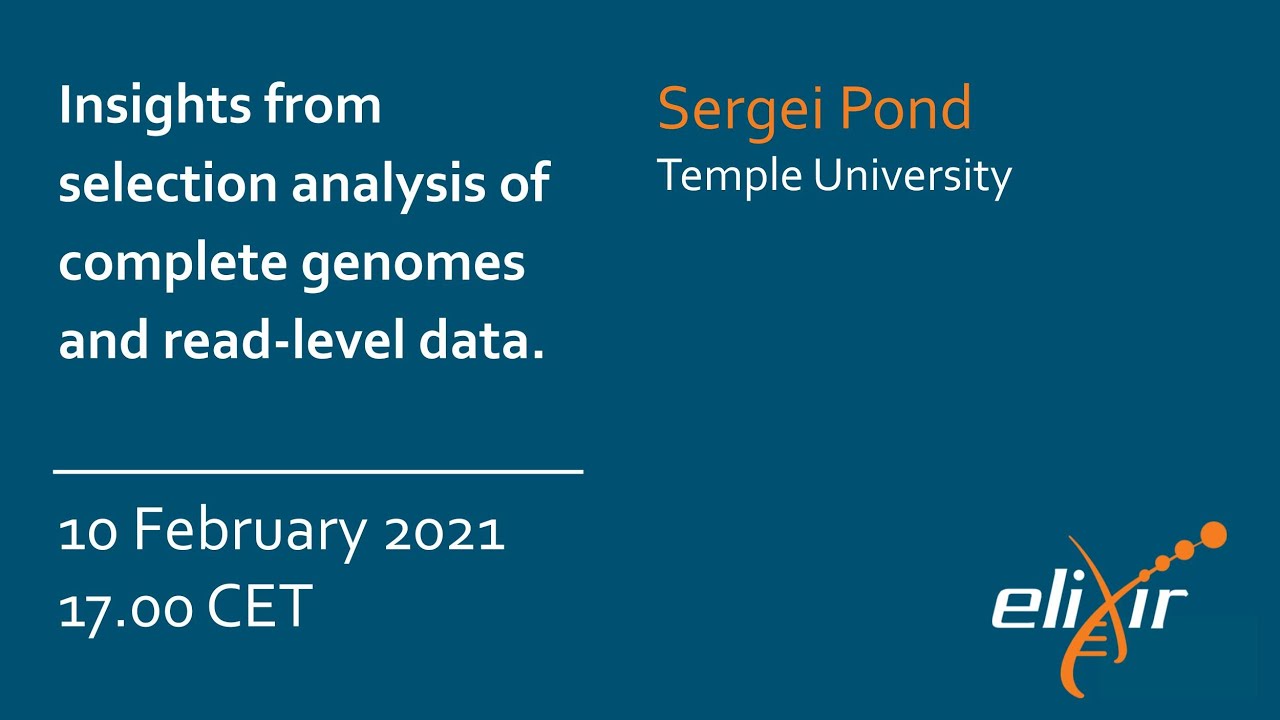 Insights from selection analysis of complete genomes and read-level data.

10 February 2021
17.00 CET

Sergei Pond
Temple University

elixir